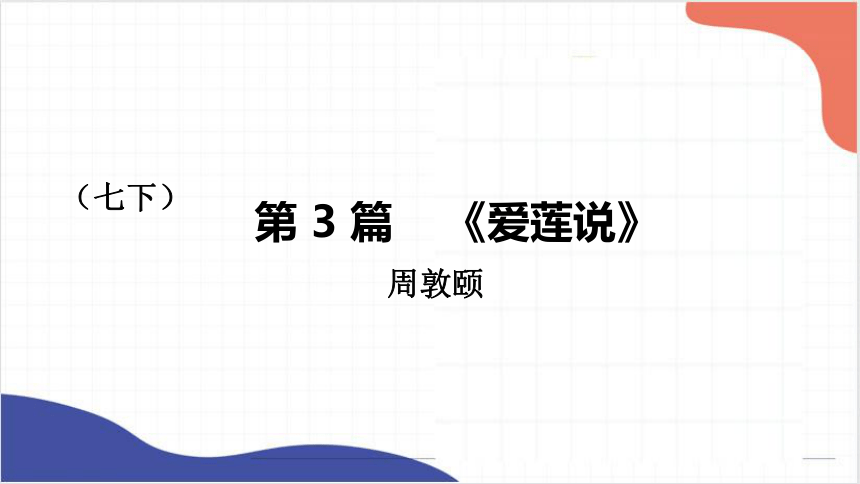 （七下）

第 3 篇　《爱莲说》

周敦颐